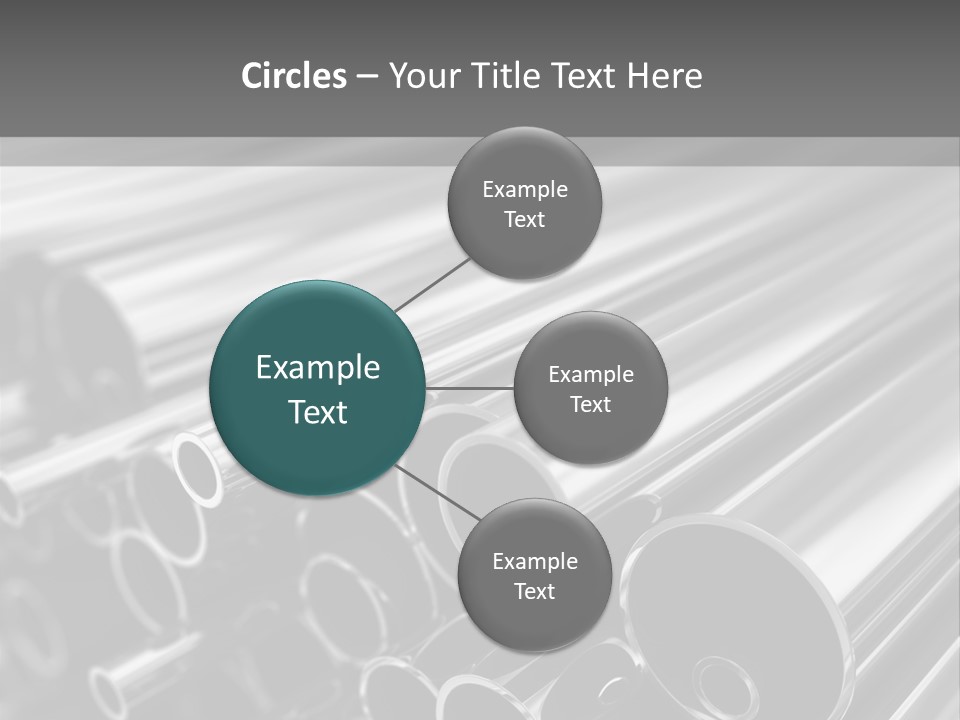 Circles – Your Title Text Here

Example Text

Example Text

Example Text

Example Text